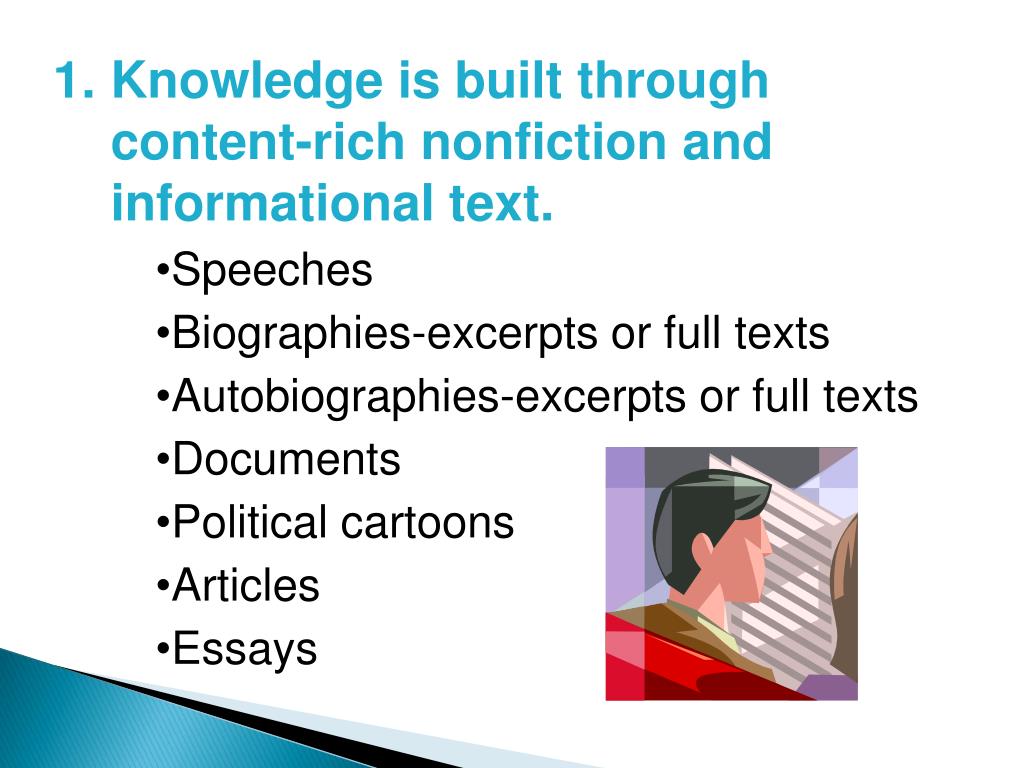 1. Knowledge is built through content-rich nonfiction and informational text.

•Speeches
•Biographies-excerpts or full texts
•Autobiographies-excerpts or full texts
•Documents
•Political cartoons
•Articles
•Essays